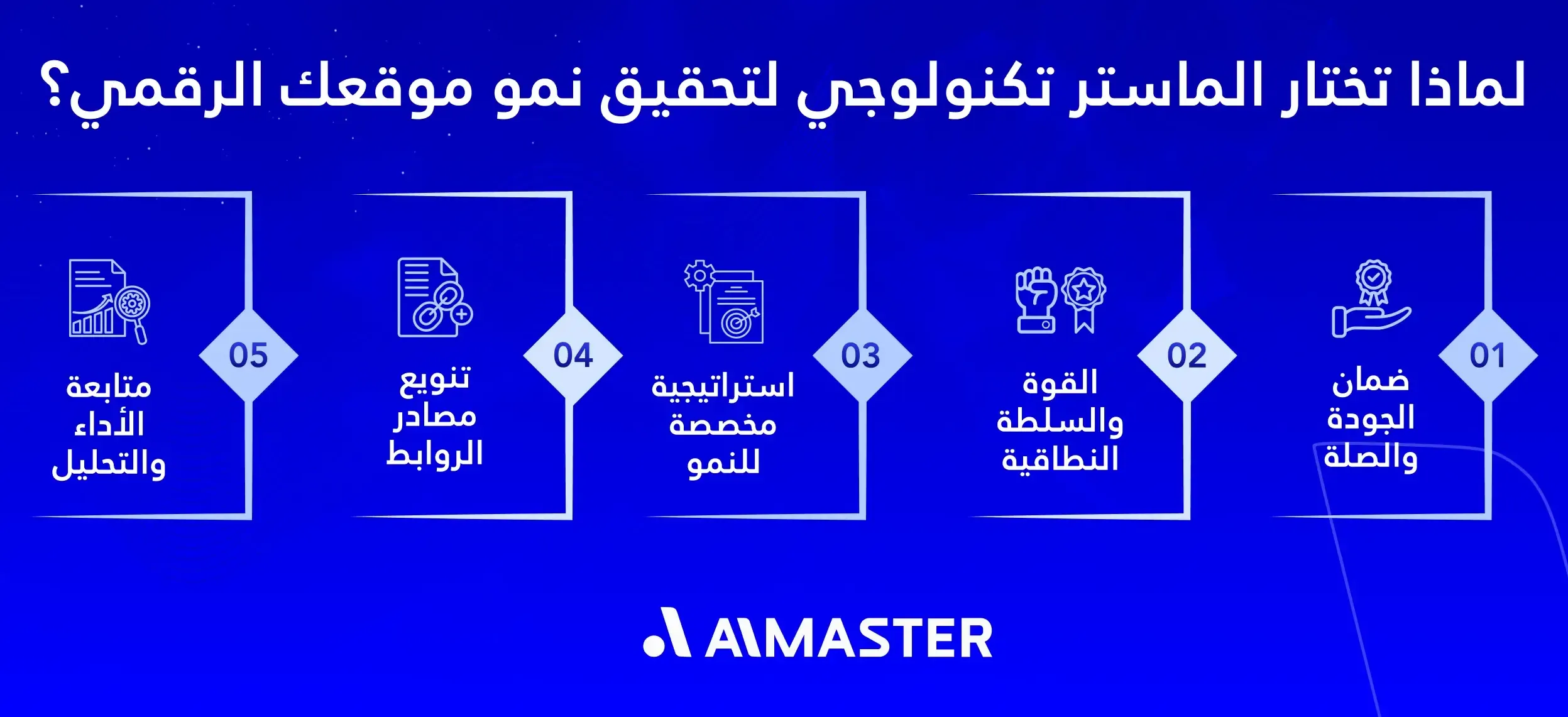 لماذا تختار الماستر تكنولوجي لتحقيق نمو موقعك الرقمي؟

01
ضمان الجودة والصلة

02
القوة والسلطة النطاقية

03
استراتيجية مخصصة للنمو

04
تنويع مصادر الروابط

05
متابعة الأداء والتحليل

ALMASTER